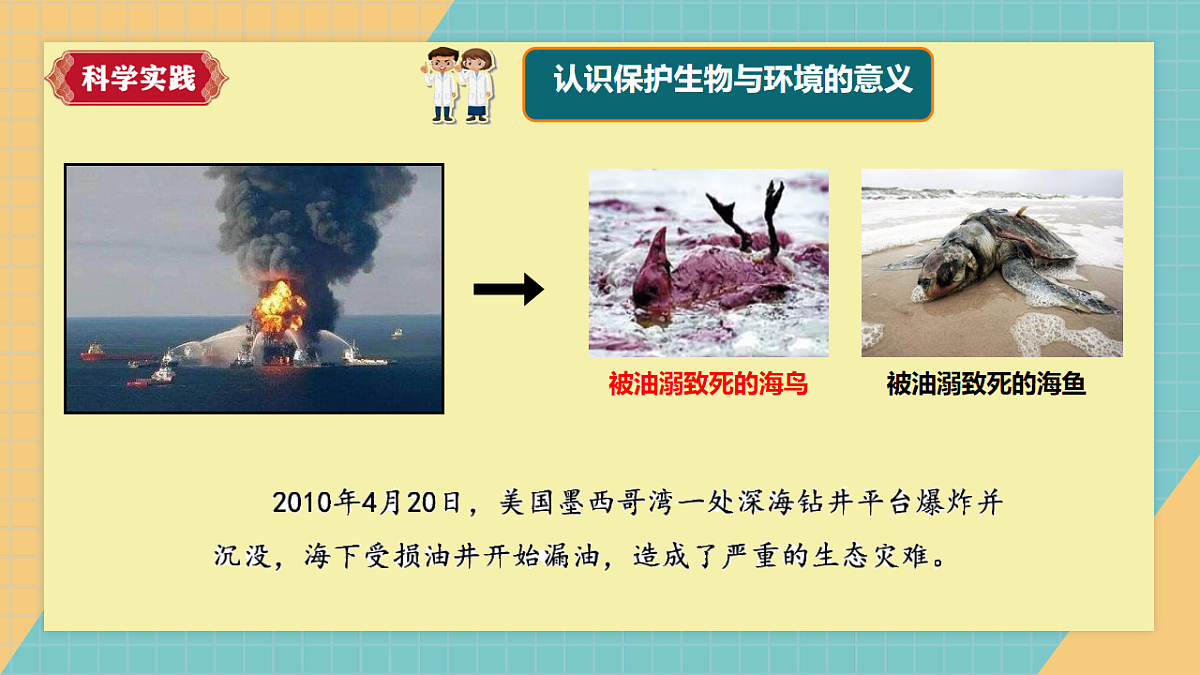 科学实践

认识保护生物与环境的意义

被油溺致死的海鸟

被油溺致死的海鱼

2010年4月20日，美国墨西哥湾一处深海钻井平台爆炸并沉没，海下受损油井开始漏油，造成了严重的生态灾难。